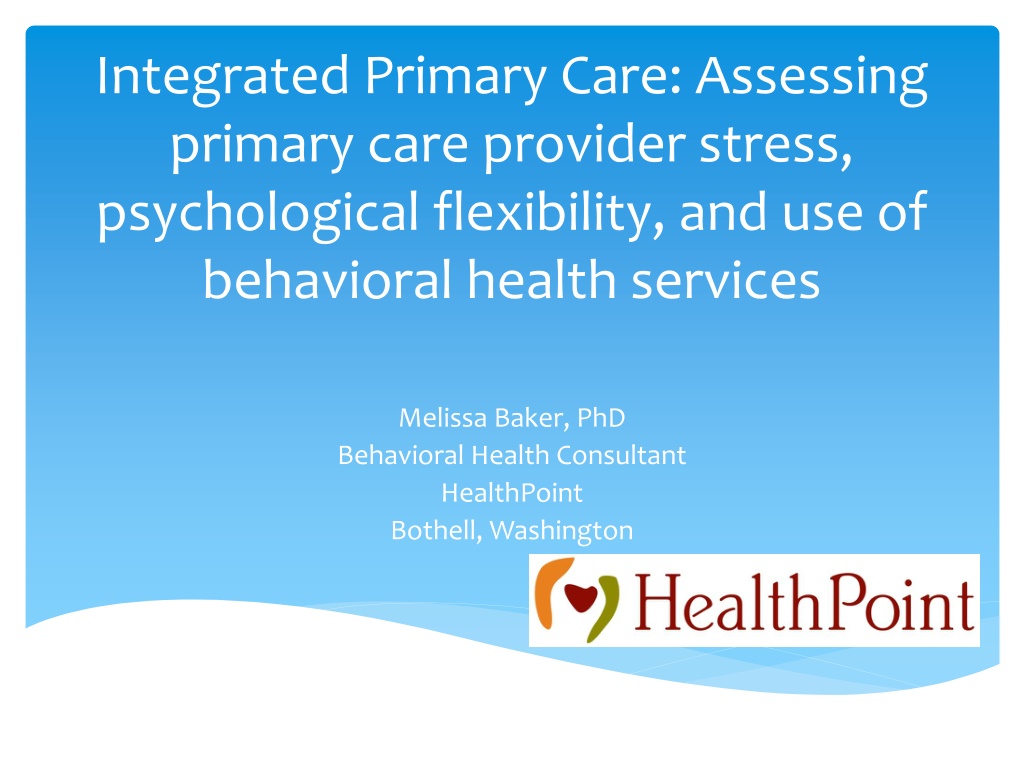 Integrated Primary Care: Assessing primary care provider stress, psychological flexibility, and use of behavioral health services

Melissa Baker, PhD
Behavioral Health Consultant
HealthPoint
Bothell, Washington

HealthPoint